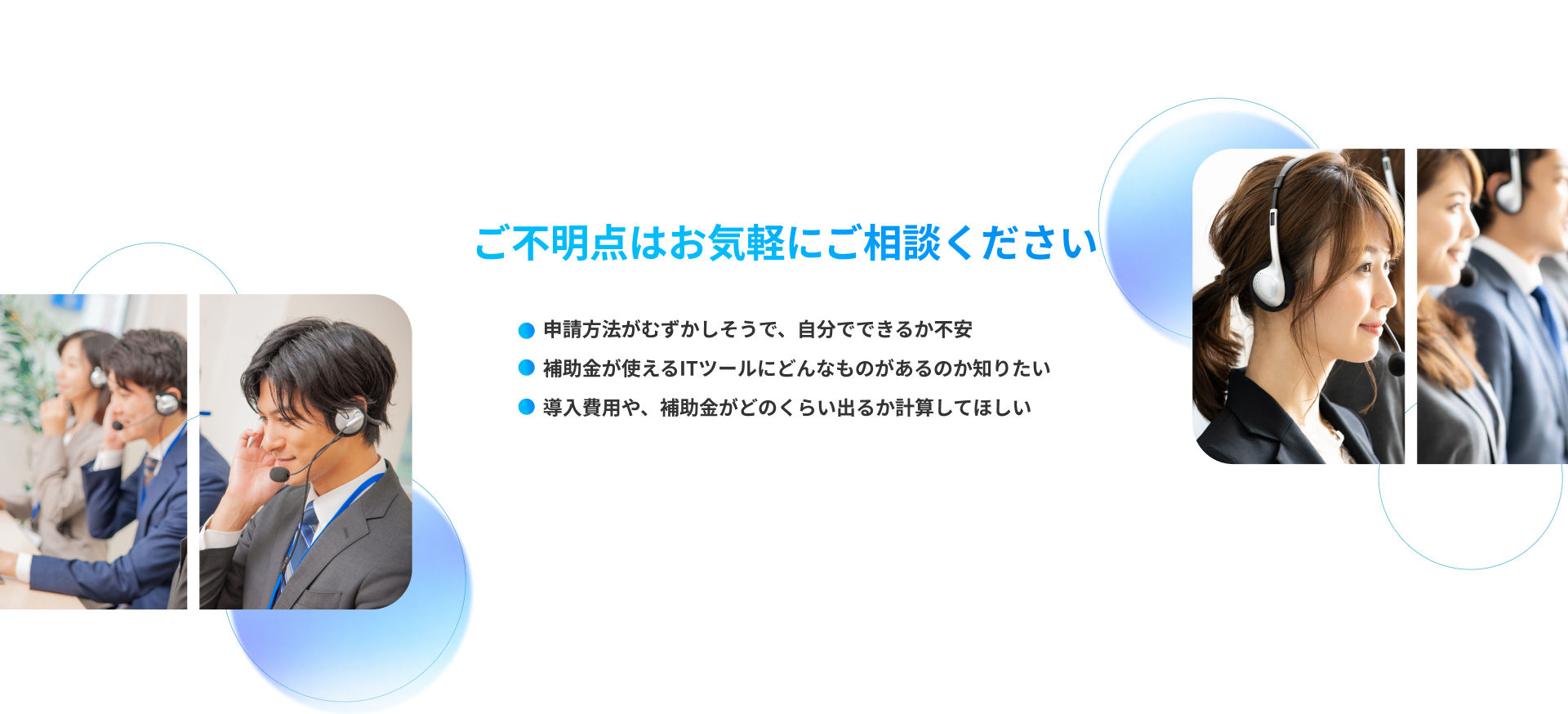 ご不明点はお気軽にご相談ください

● 申請方法がむずかしそうで、自分でできるか不安
● 補助金が使えるITツールにどんなものがあるのか知りたい
● 導入費用や、補助金がどのくらい出るか計算してほしい